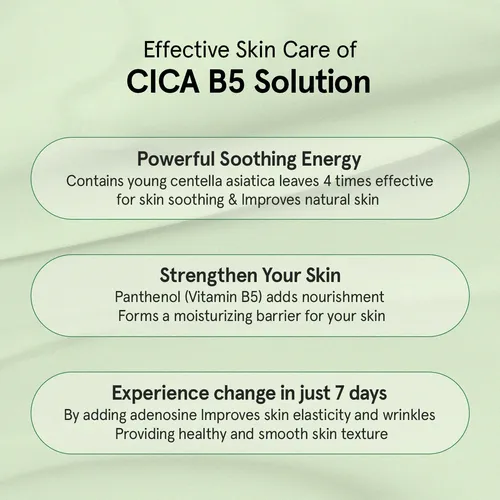 Effective Skin Care of
CICA B5 Solution

Powerful Soothing Energy
Contains young centella asiatica leaves 4 times effective for skin soothing & Improves natural skin

Strengthen Your Skin
Panthenol (Vitamin B5) adds nourishment
Forms a moisturizing barrier for your skin

Experience change in just 7 days
By adding adenosine Improves skin elasticity and wrinkles
Providing healthy and smooth skin texture